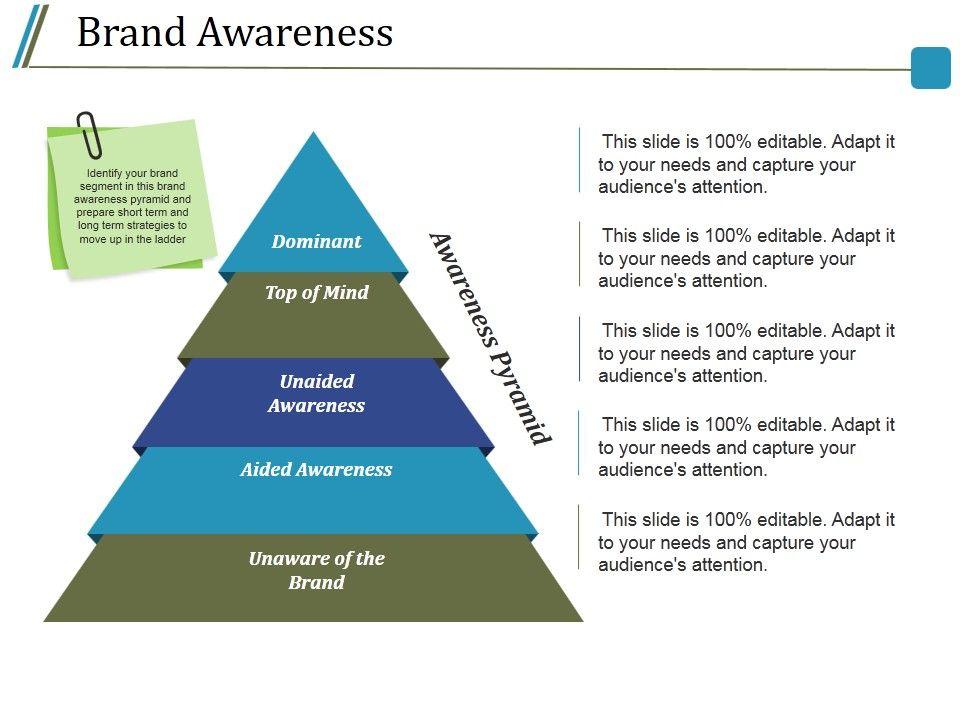 Brand Awareness

Identify your brand segment in this brand awareness pyramid and prepare short term and long term strategies to move up in the ladder

Dominant

Top of Mind

Unaided Awareness

Aided Awareness

Unaware of the Brand

Awareness Pyramid

This slide is 100% editable. Adapt it to your needs and capture your audience's attention.

This slide is 100% editable. Adapt it to your needs and capture your audience's attention.

This slide is 100% editable. Adapt it to your needs and capture your audience's attention.

This slide is 100% editable. Adapt it to your needs and capture your audience's attention.

This slide is 100% editable. Adapt it to your needs and capture your audience's attention.